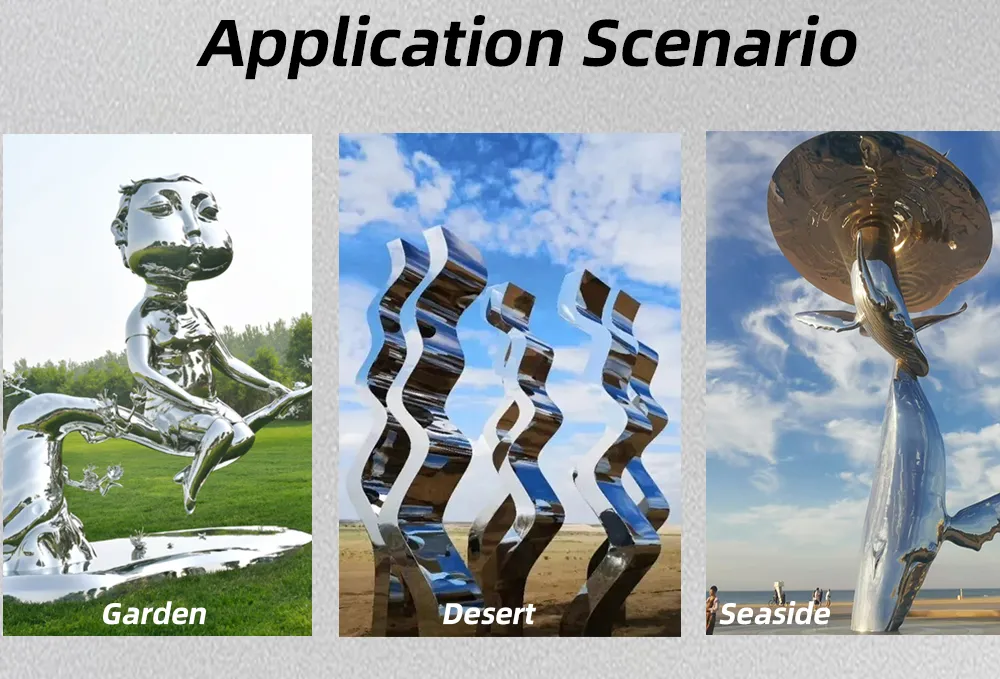 Application Scenario

Garden

Desert

Seaside